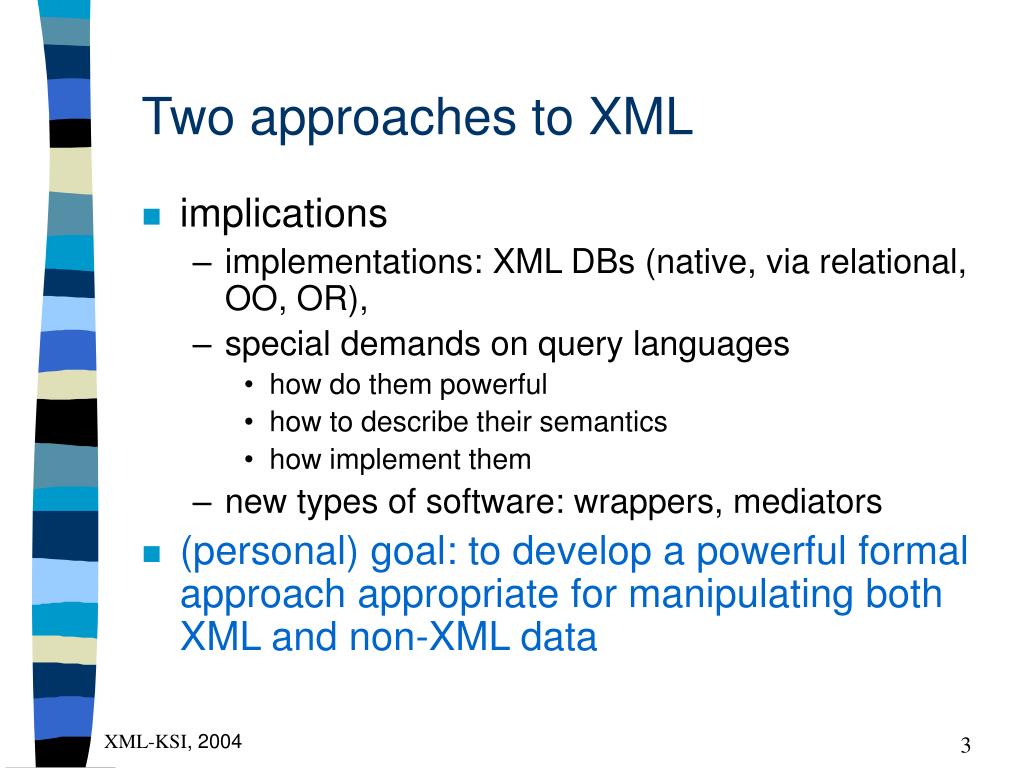 Two approaches to XML

- implications
  – implementations: XML DBs (native, via relational, OO, OR),
  – special demands on query languages
    • how do them powerful
    • how to describe their semantics
    • how implement them
  – new types of software: wrappers, mediators
- (personal) goal: to develop a powerful formal approach appropriate for manipulating both XML and non-XML data

XML-KSI, 2004

3